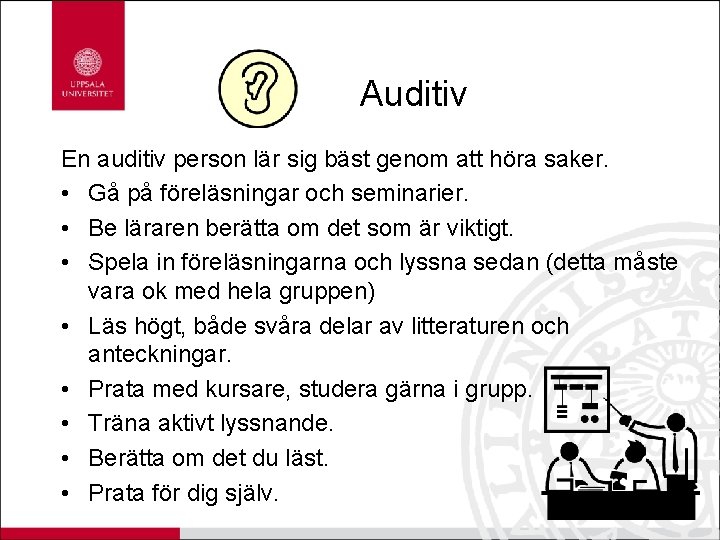 UPPSALA UNIVERSITET

Auditiv

En auditiv person lär sig bäst genom att höra saker.
• Gå på föreläsningar och seminarier.
• Be läraren berätta om det som är viktigt.
• Spela in föreläsningarna och lyssna sedan (detta måste vara ok med hela gruppen)
• Läs högt, både svåra delar av litteraturen och anteckningar.
• Prata med kursare, studera gärna i grupp.
• Träna aktivt lyssnande.
• Berätta om det du läst.
• Prata för dig själv.